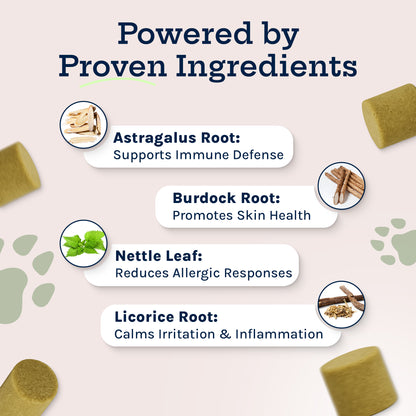 Powered by Proven Ingredients

Astragalus Root:
Supports Immune Defense

Burdock Root:
Promotes Skin Health

Nettle Leaf:
Reduces Allergic Responses

Licorice Root:
Calms Irritation & Inflammation